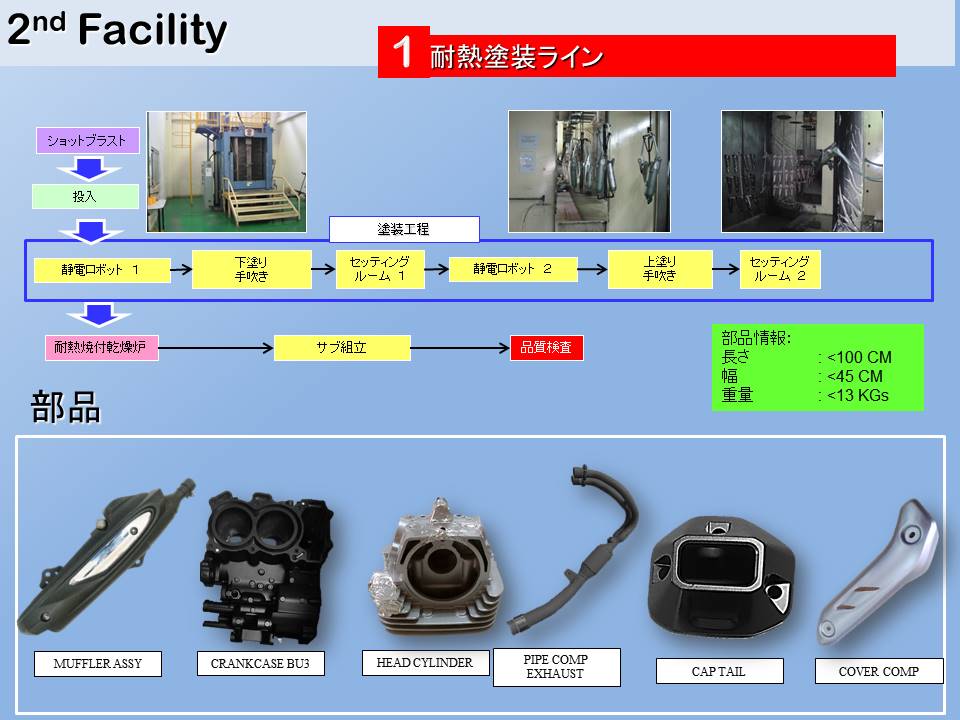 2nd Facility

1 耐熱塗装ライン

ショットブラスト

投入

塗装工程

静電ロボット 1

下塗り
手吹き

セッティング
ルーム 1

静電ロボット 2

上塗り
手吹き

セッティング
ルーム 2

耐熱焼付乾燥炉

サブ組立

品質検査

部品情報:
長さ : <100 CM
幅 : <45 CM
重量 : <13 KGs

部品

MUFFLER ASSY

CRANKCASE BU3

HEAD CYLINDER

PIPE COMP
EXHAUST

CAP TAIL

COVER COMP